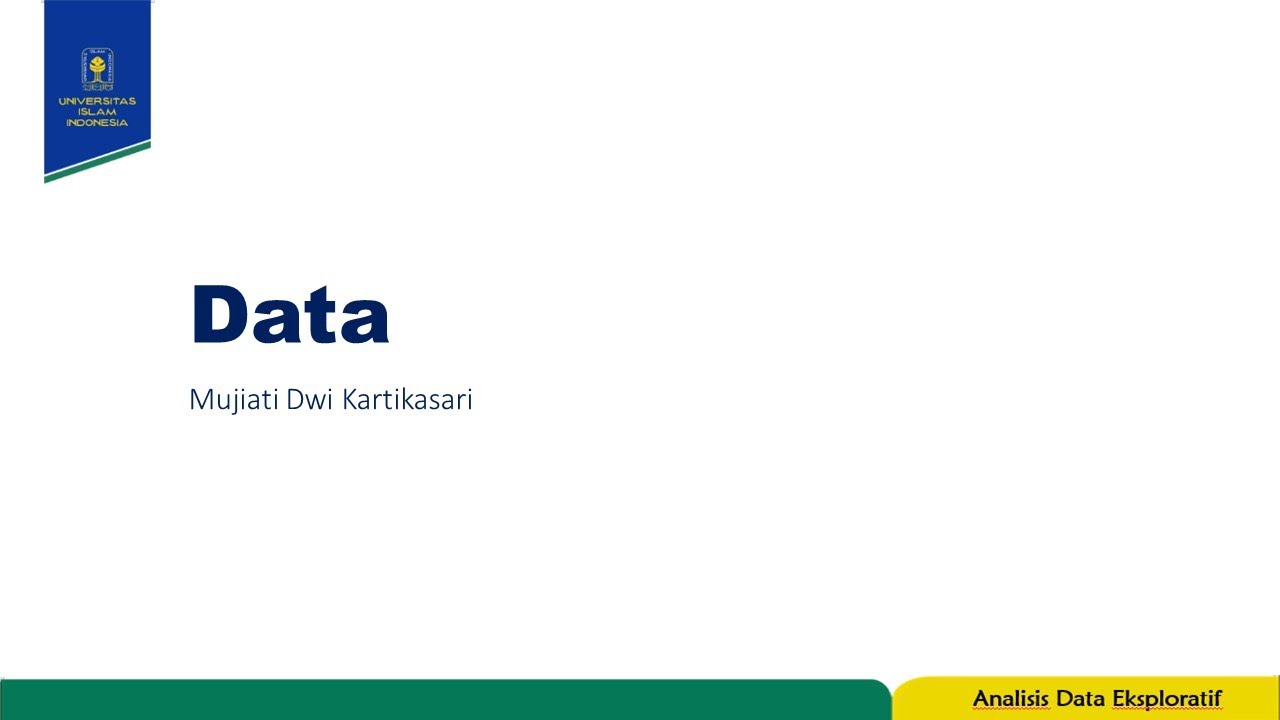 UNIVERSITAS ISLAM INDONESIA

Data

Mujiati Dwi Kartikasari

Analisis Data Eksploratif